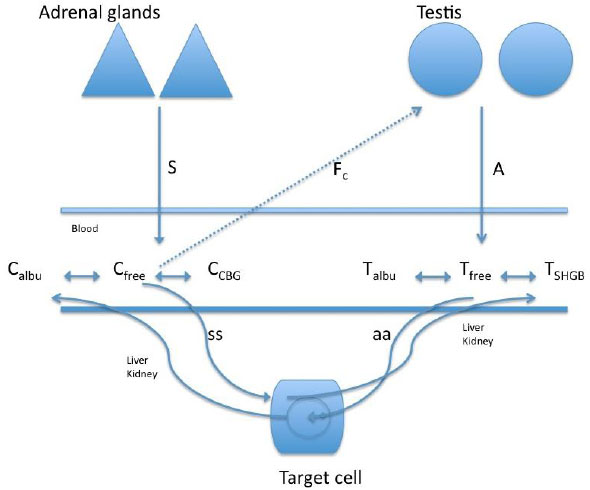 Adrenal glands

Testis

S

$F_c$

A

Blood

$C_{albu}$ $C_{free}$ $C_{CBG}$ $T_{albu}$ $T_{free}$ $T_{SHGB}$

ss

aa

Liver
Kidney

Liver
Kidney

Target cell